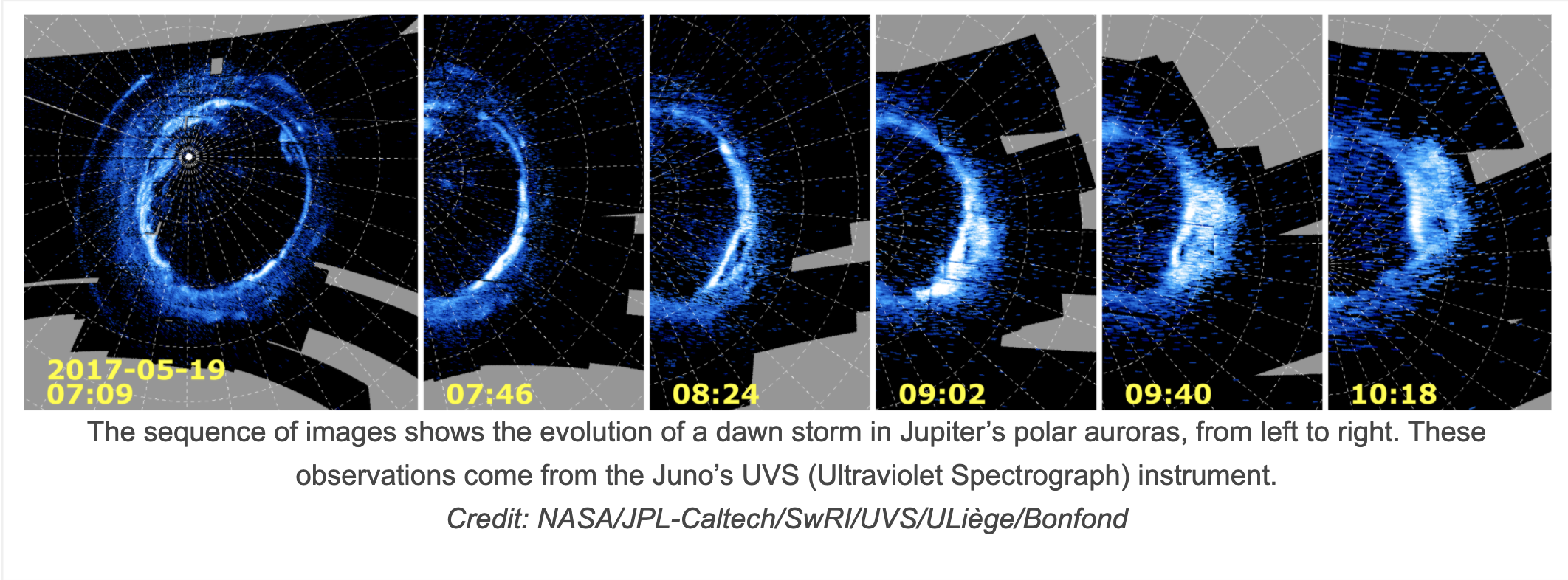 2017-05-19
07:09

07:46

08:24

09:02

09:40

10:18

The sequence of images shows the evolution of a dawn storm in Jupiter's polar auroras, from left to right. These observations come from the Juno's UVS (Ultraviolet Spectrograph) instrument.

Credit: NASA/JPL-Caltech/SwRI/UVS/ULiège/Bonfond